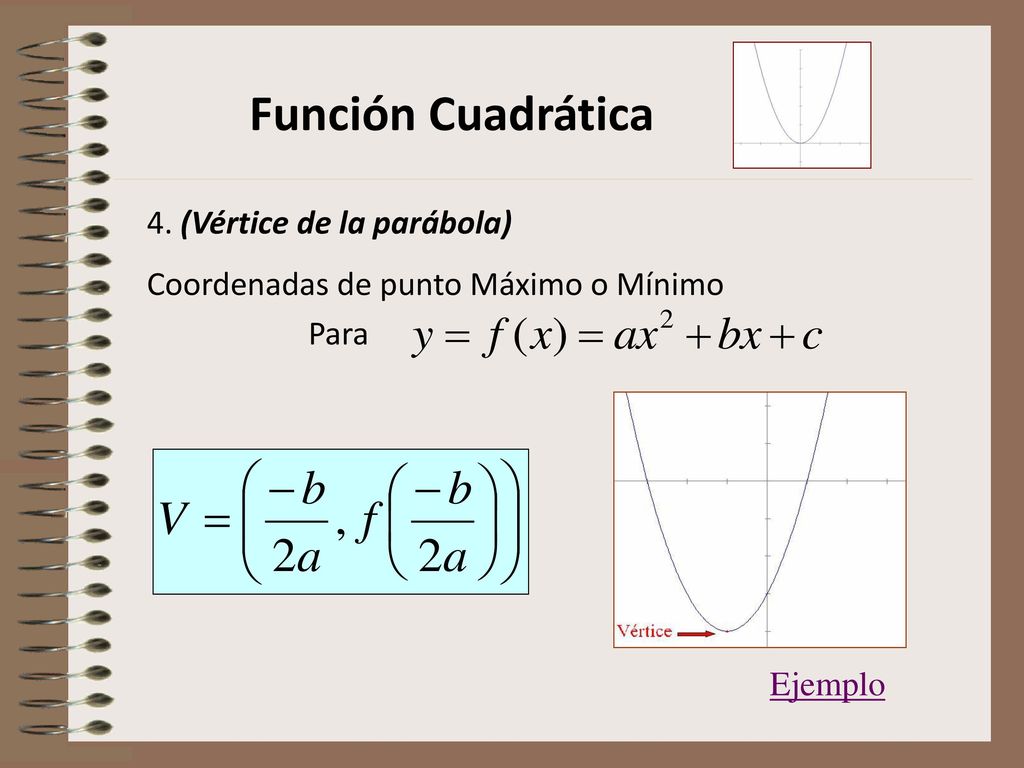 Función Cuadrática

4. (Vértice de la parábola)

Coordenadas de punto Máximo o Mínimo

Para $y = f(x) = ax^2 + bx + c$

$V = \left( \frac{-b}{2a}, f\left( \frac{-b}{2a} \right) \right)$

Vértice

Ejemplo